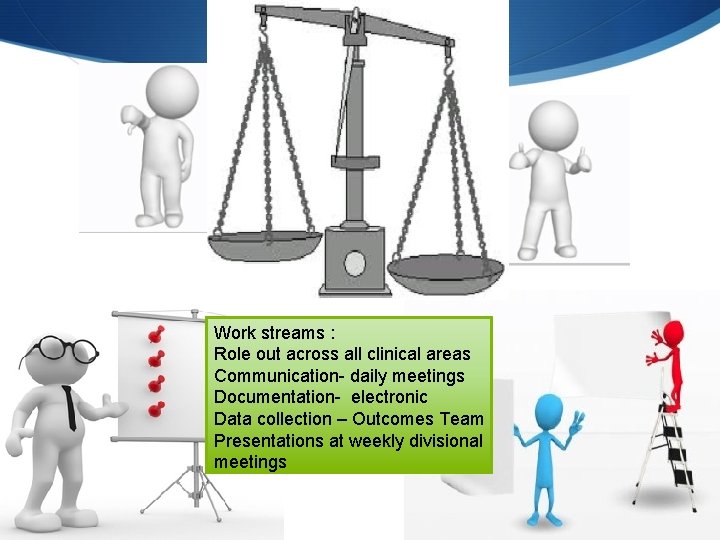 Work streams :
Role out across all clinical areas
Communication- daily meetings
Documentation- electronic
Data collection – Outcomes Team
Presentations at weekly divisional meetings